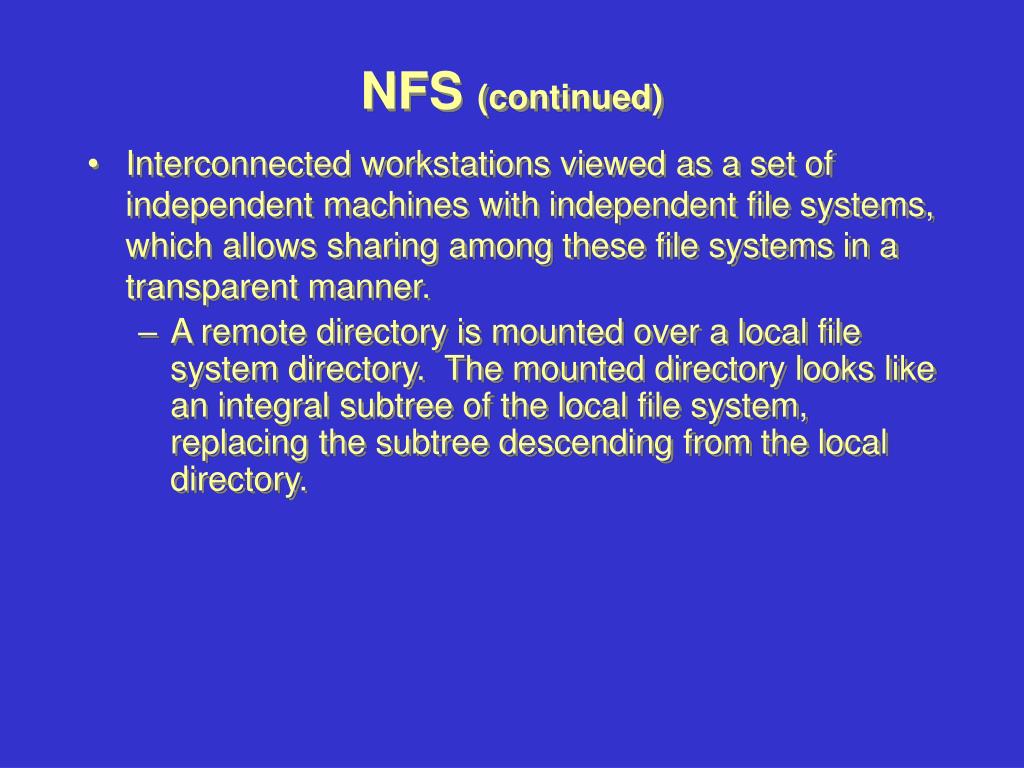 NFS (continued)

• Interconnected workstations viewed as a set of independent machines with independent file systems, which allows sharing among these file systems in a transparent manner.

– A remote directory is mounted over a local file system directory. The mounted directory looks like an integral subtree of the local file system, replacing the subtree descending from the local directory.